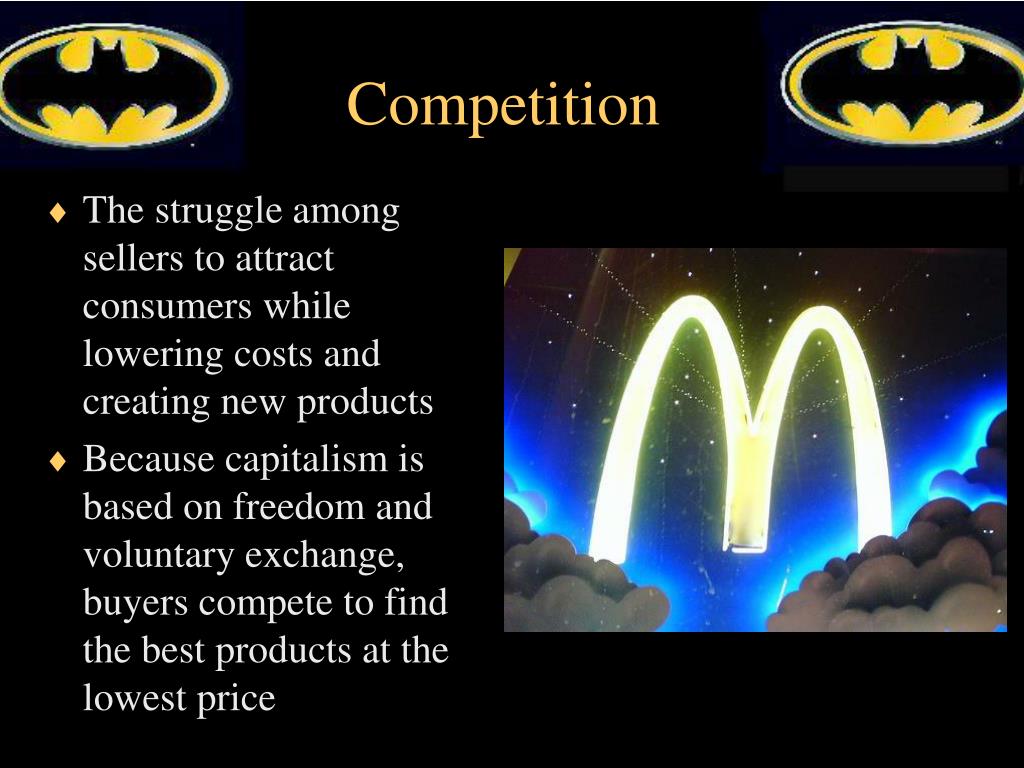 Competition

♦ The struggle among sellers to attract consumers while lowering costs and creating new products

♦ Because capitalism is based on freedom and voluntary exchange, buyers compete to find the best products at the lowest price